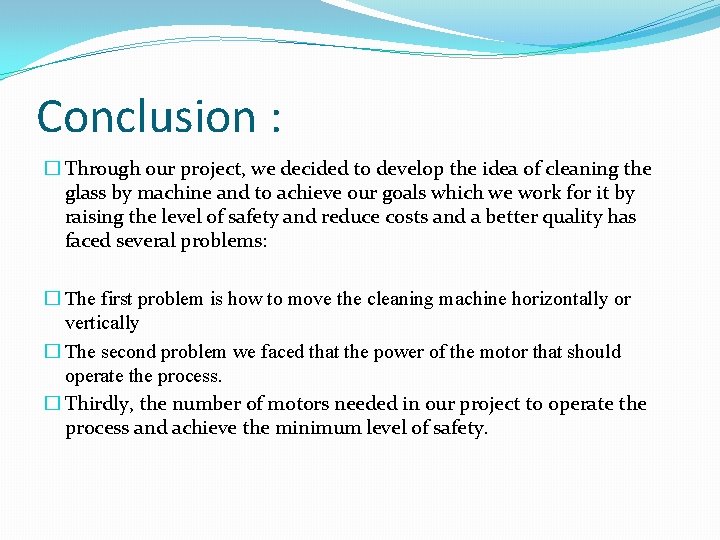 Conclusion :

☐ Through our project, we decided to develop the idea of cleaning the glass by machine and to achieve our goals which we work for it by raising the level of safety and reduce costs and a better quality has faced several problems:

☐ The first problem is how to move the cleaning machine horizontally or vertically

☐ The second problem we faced that the power of the motor that should operate the process.

☐ Thirdly, the number of motors needed in our project to operate the process and achieve the minimum level of safety.